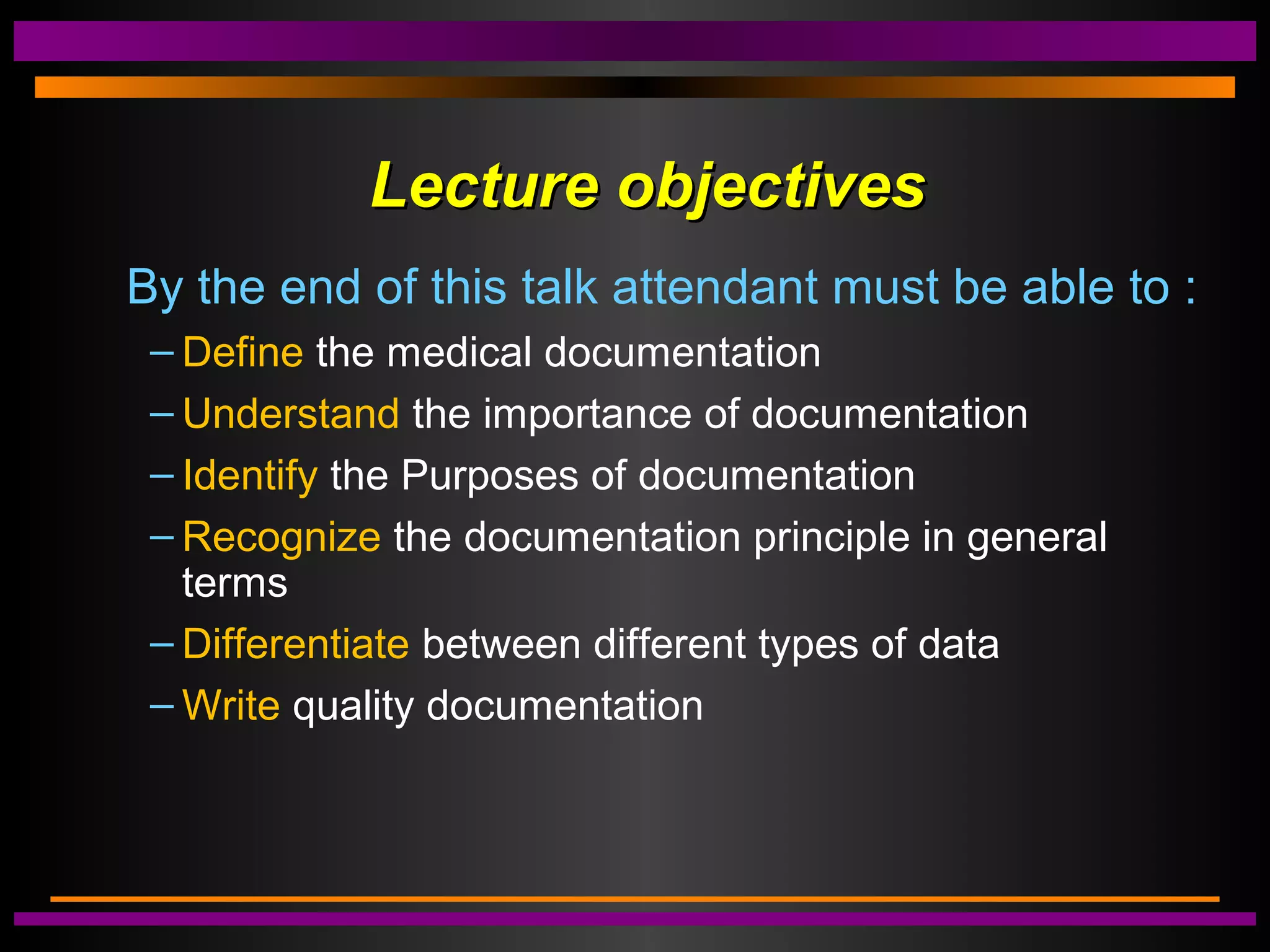 Lecture objectives

By the end of this talk attendant must be able to :

– Define the medical documentation
– Understand the importance of documentation
– Identify the Purposes of documentation
– Recognize the documentation principle in general terms
– Differentiate between different types of data
– Write quality documentation